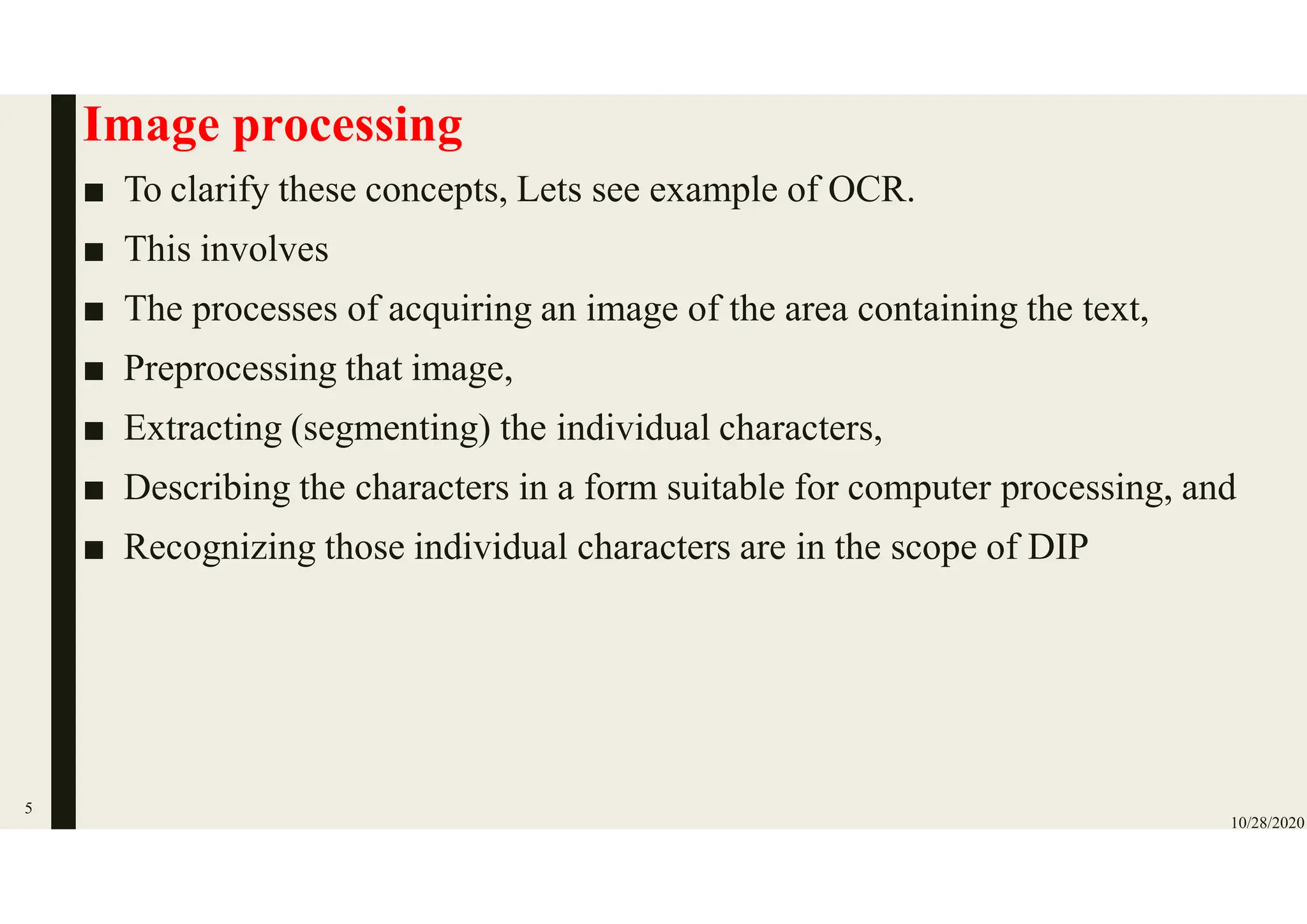 Image processing

■ To clarify these concepts, Lets see example of OCR.
■ This involves
■ The processes of acquiring an image of the area containing the text,
■ Preprocessing that image,
■ Extracting (segmenting) the individual characters,
■ Describing the characters in a form suitable for computer processing, and
■ Recognizing those individual characters are in the scope of DIP

5

10/28/2020